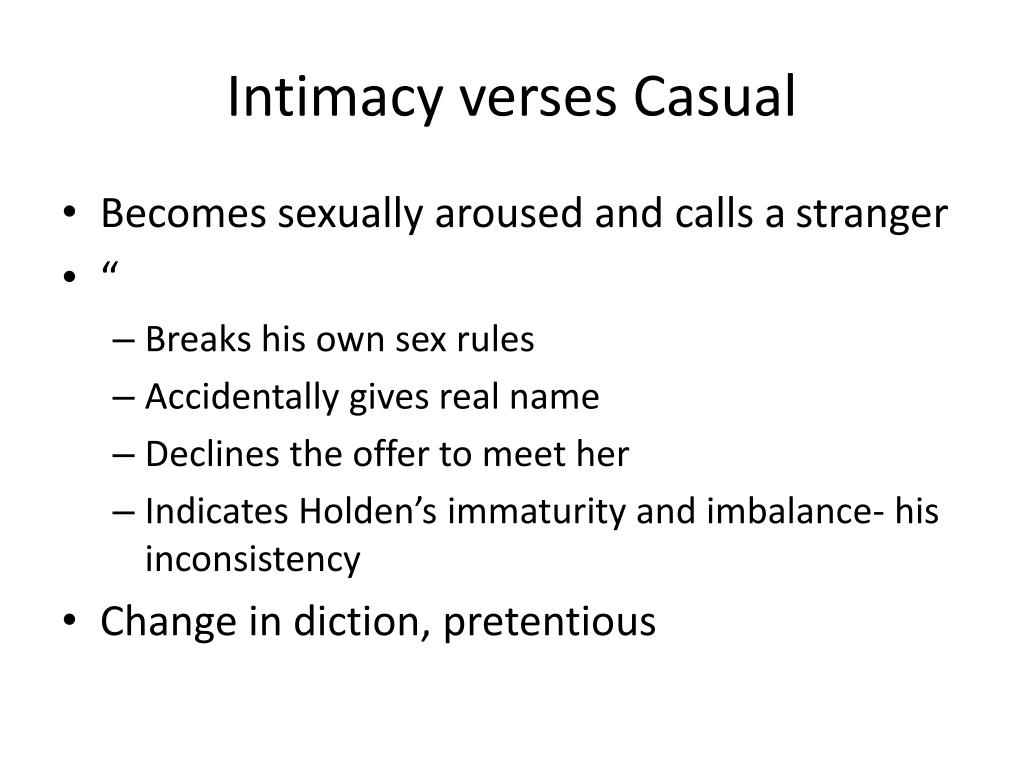 Intimacy verses Casual

• Becomes sexually aroused and calls a stranger
• “
– Breaks his own sex rules
– Accidentally gives real name
– Declines the offer to meet her
– Indicates Holden’s immaturity and imbalance- his inconsistency
• Change in diction, pretentious